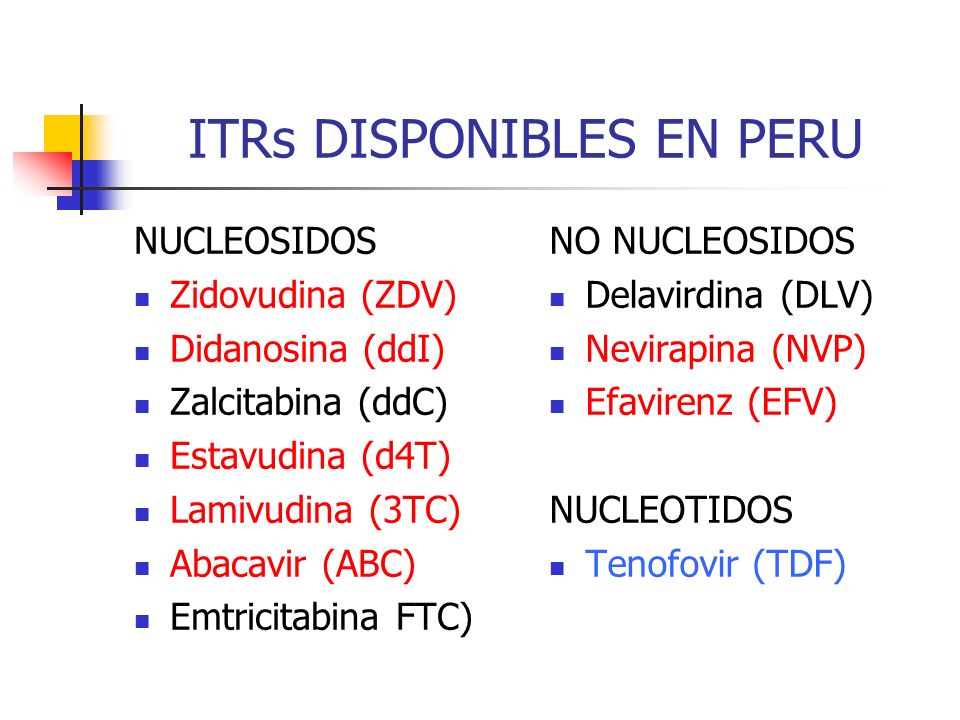 ITRs DISPONIBLES EN PERU

NUCLEOSIDOS
- Zidovudina (ZDV)
- Didanosina (ddI)
- Zalcitabina (ddC)
- Estavudina (d4T)
- Lamivudina (3TC)
- Abacavir (ABC)
- Emtricitabina FTC)

NO NUCLEOSIDOS
- Delavirdina (DLV)
- Nevirapina (NVP)
- Efavirenz (EFV)

NUCLEOTIDOS
- Tenofovir (TDF)